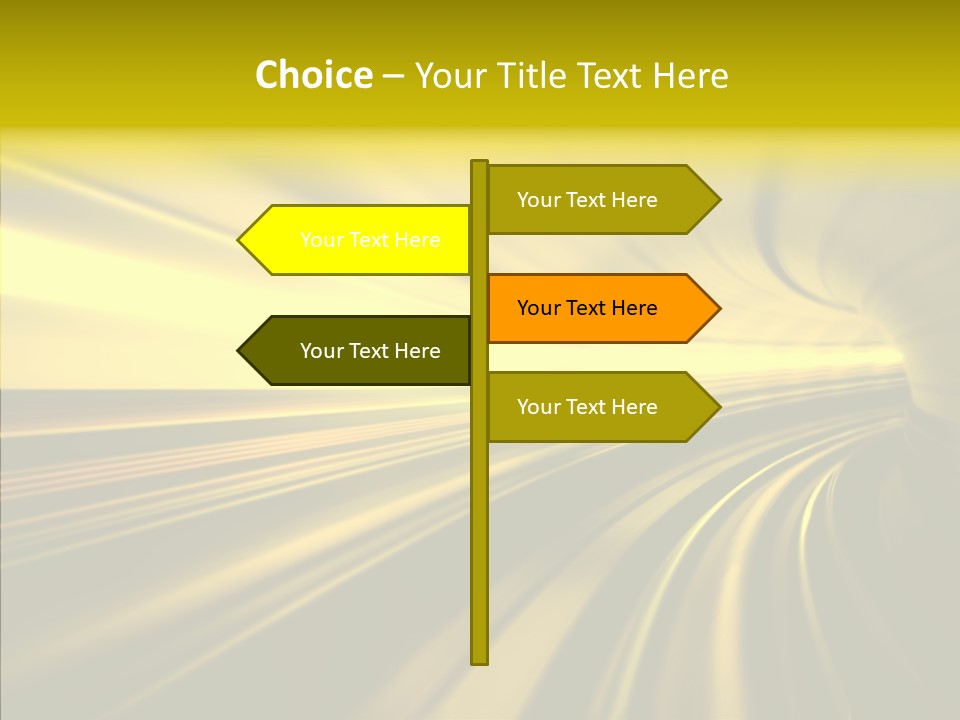 Choice – Your Title Text Here

Your Text Here

Your Text Here

Your Text Here

Your Text Here

Your Text Here